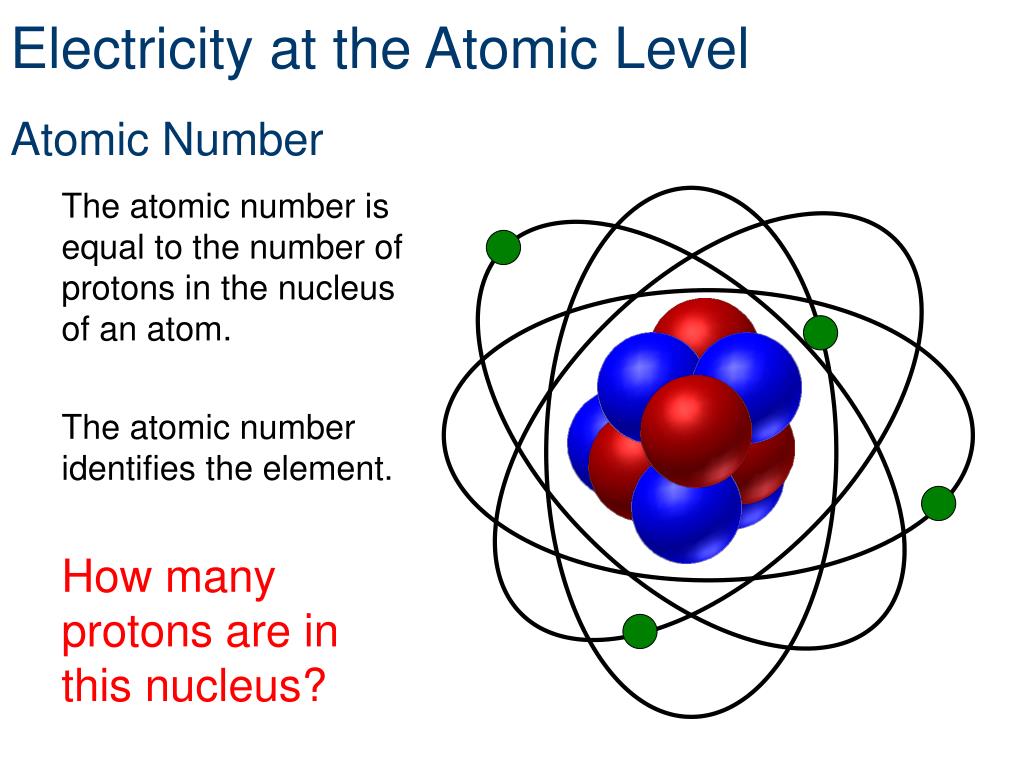 Electricity at the Atomic Level

Atomic Number

The atomic number is equal to the number of protons in the nucleus of an atom.

The atomic number identifies the element.

How many protons are in this nucleus?